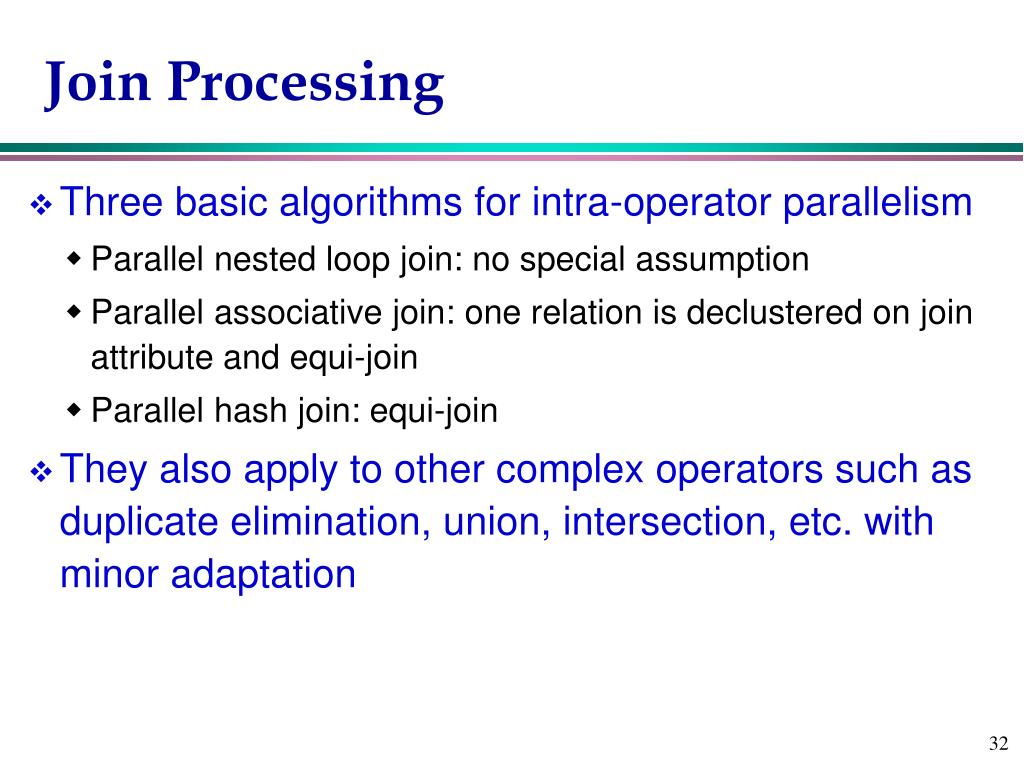 Join Processing

❖ Three basic algorithms for intra-operator parallelism

◆ Parallel nested loop join: no special assumption

◆ Parallel associative join: one relation is declustered on join attribute and equi-join

◆ Parallel hash join: equi-join

❖ They also apply to other complex operators such as duplicate elimination, union, intersection, etc. with minor adaptation

32